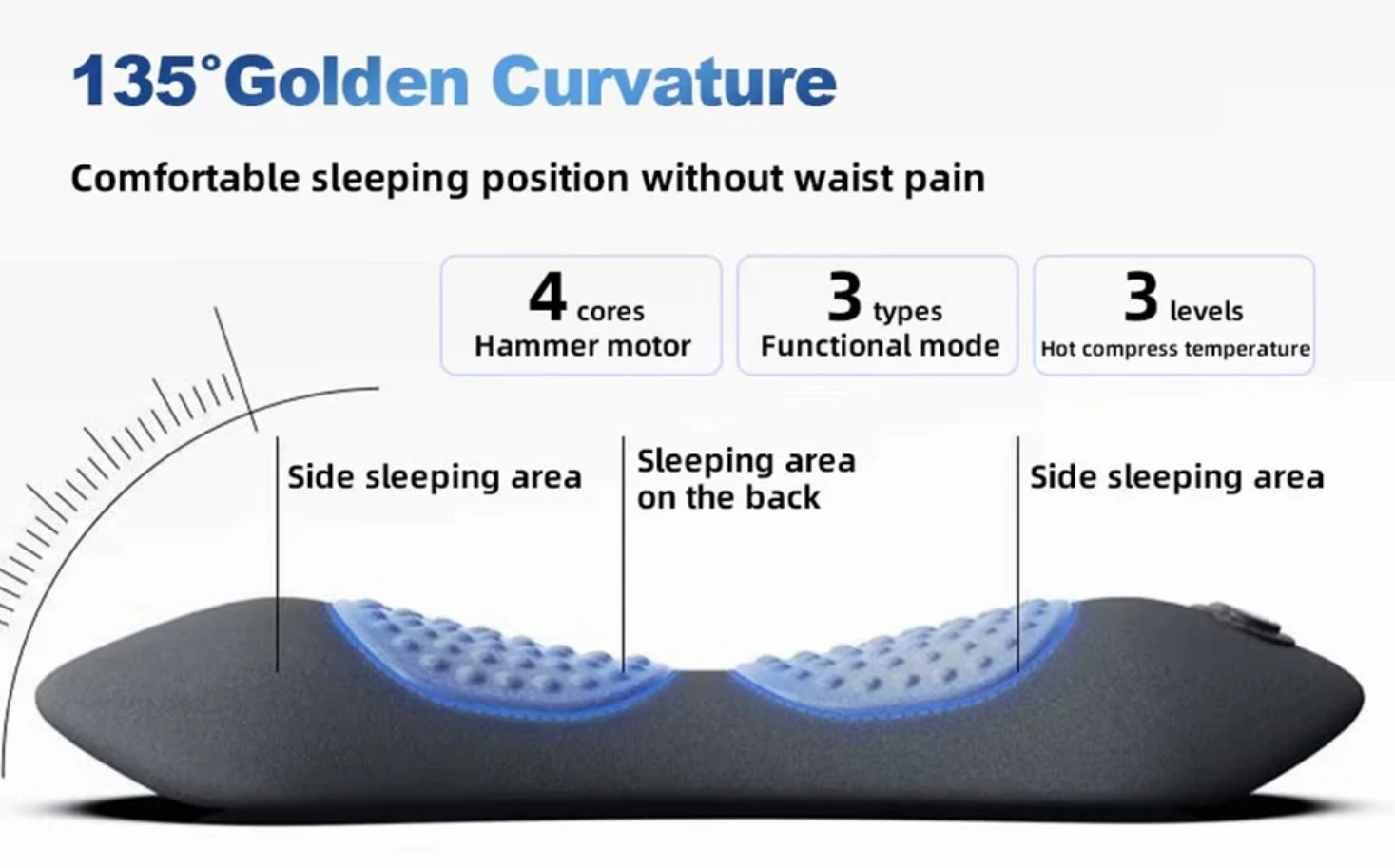 135°Golden Curvature

Comfortable sleeping position without waist pain

4 cores
Hammer motor

3 types
Functional mode

3 levels
Hot compress temperature

Side sleeping area

Sleeping area on the back

Side sleeping area